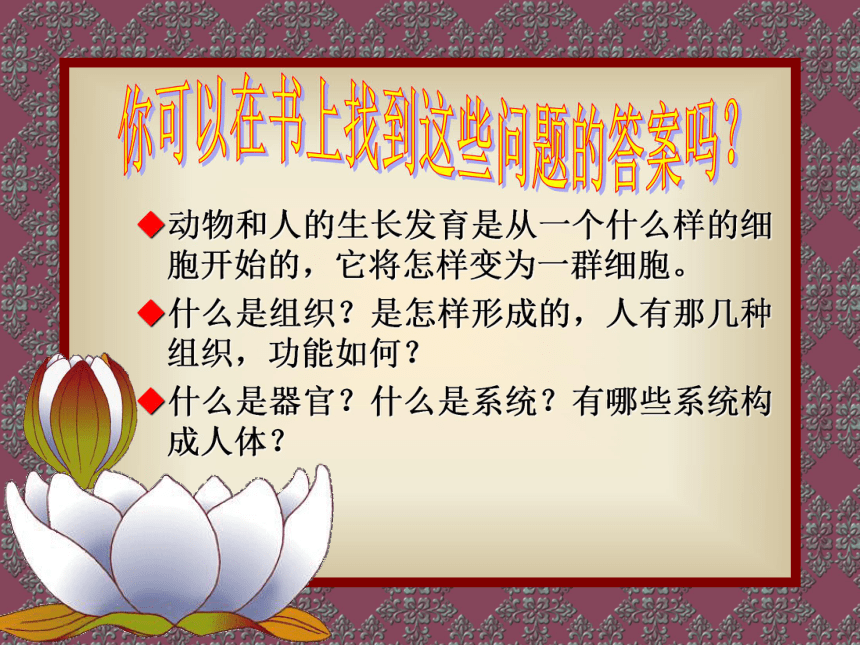 你可以在书上找到这些问题的答案吗?

◆动物和人的生长发育是从一个什么样的细胞开始的，它将怎样变为一群细胞。

◆什么是组织？是怎样形成的，人有那几种组织，功能如何？

◆什么是器官？什么是系统？有哪些系统构成人体？